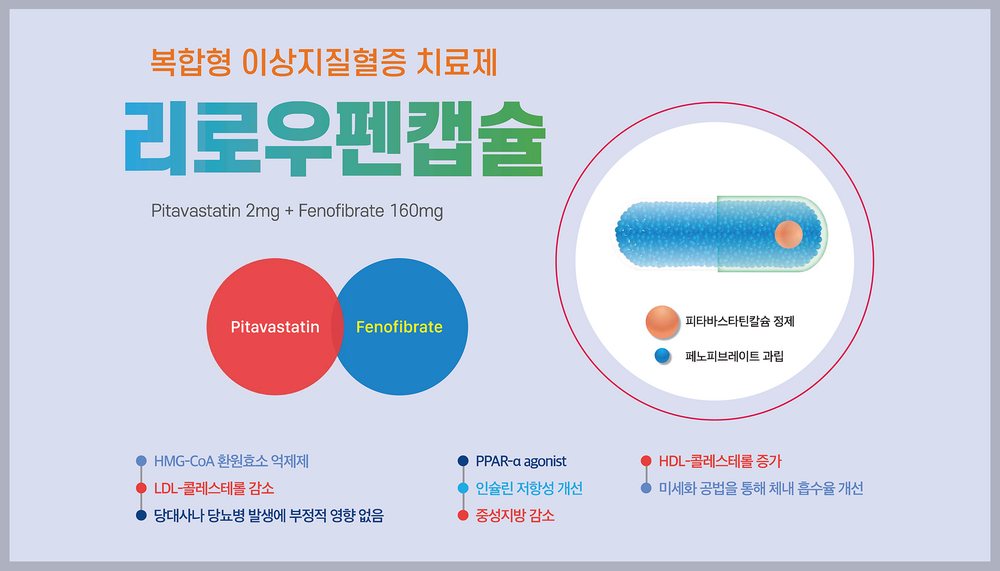 복합형 이상지질혈증 치료제

리로우펜캡슐

Pitavastatin 2mg + Fenofibrate 160mg

Pitavastatin

Fenofibrate

피타바스타틴칼슘 정제

페노피브레이트 과립

HMG-CoA 환원효소 억제제

LDL-콜레스테롤 감소

당대사나 당뇨병 발생에 부정적 영향 없음

PPAR-α agonist

인슐린 저항성 개선

중성지방 감소

HDL-콜레스테롤 증가

미세화 공법을 통해 체내 흡수율 개선